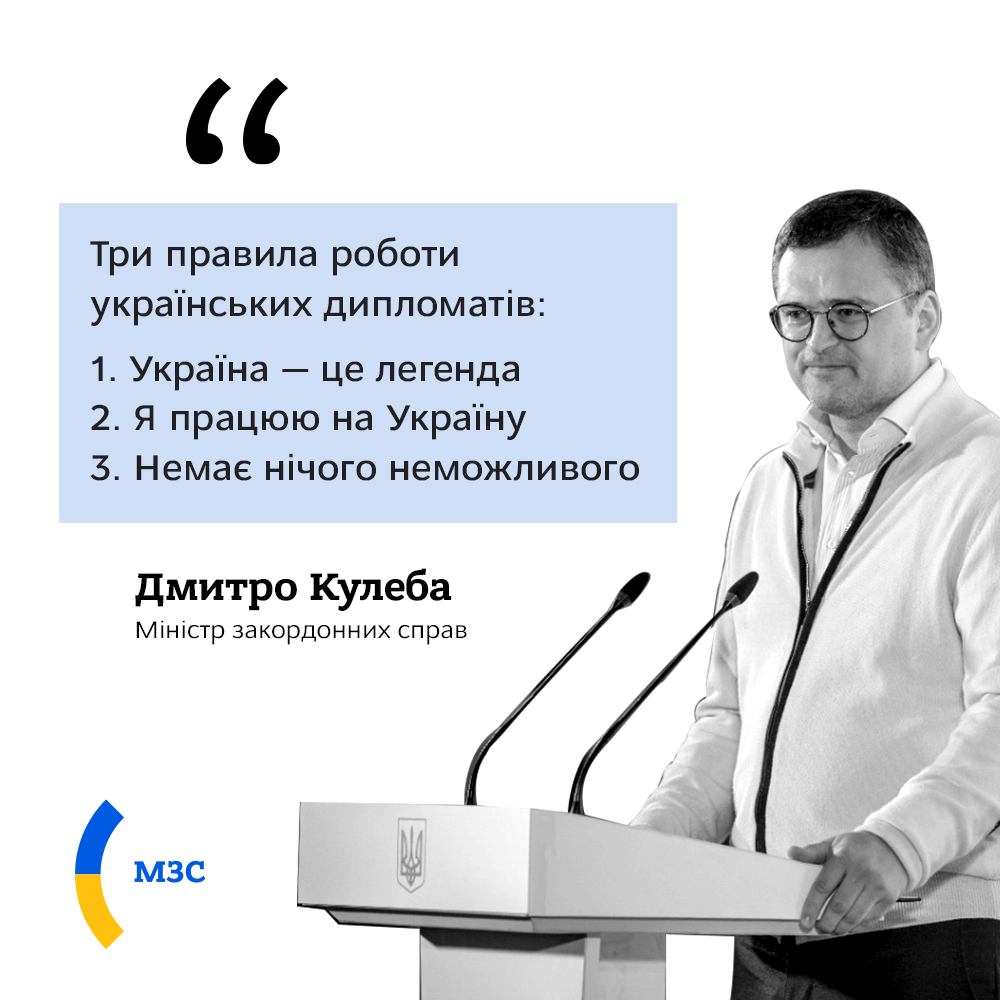 “

Три правила роботи українських дипломатів:

1. Україна — це легенда
2. Я працюю на Україну
3. Немає нічого неможливого

Дмитро Кулеба
Міністр закордонних справ

МЗС